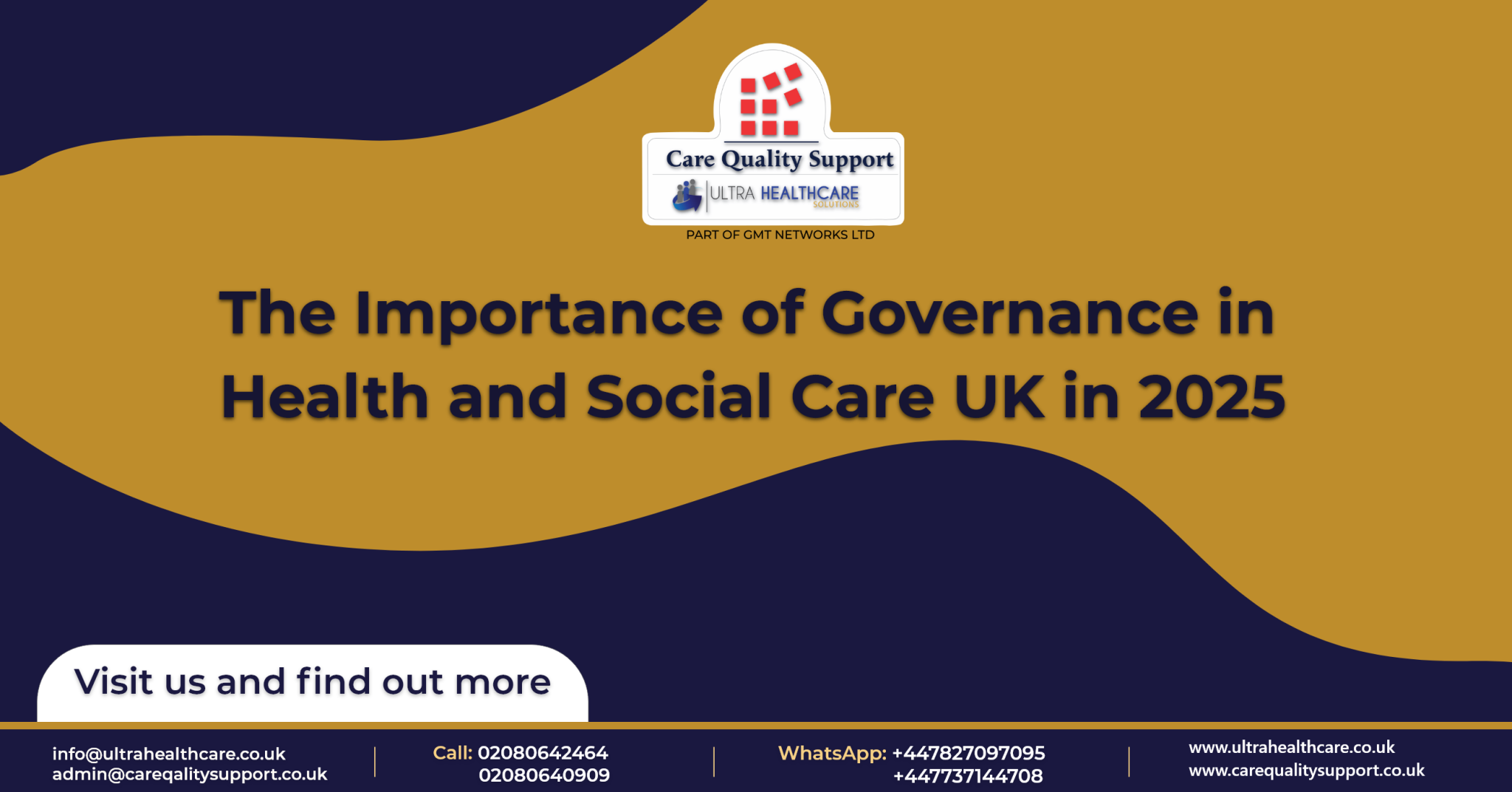 Care Quality Support
ULTRA HEALTHCARE SOLUTIONS
PART OF GMT NETWORKS LTD

The Importance of Governance in Health and Social Care UK in 2025

Visit us and find out more

info@ultrahealthcare.co.uk
admin@careqalitysupport.co.uk

Call: 02080642464
02080640909

WhatsApp: +447827097095
+447737144708

www.ultrahealthcare.co.uk
www.carequalitysupport.co.uk